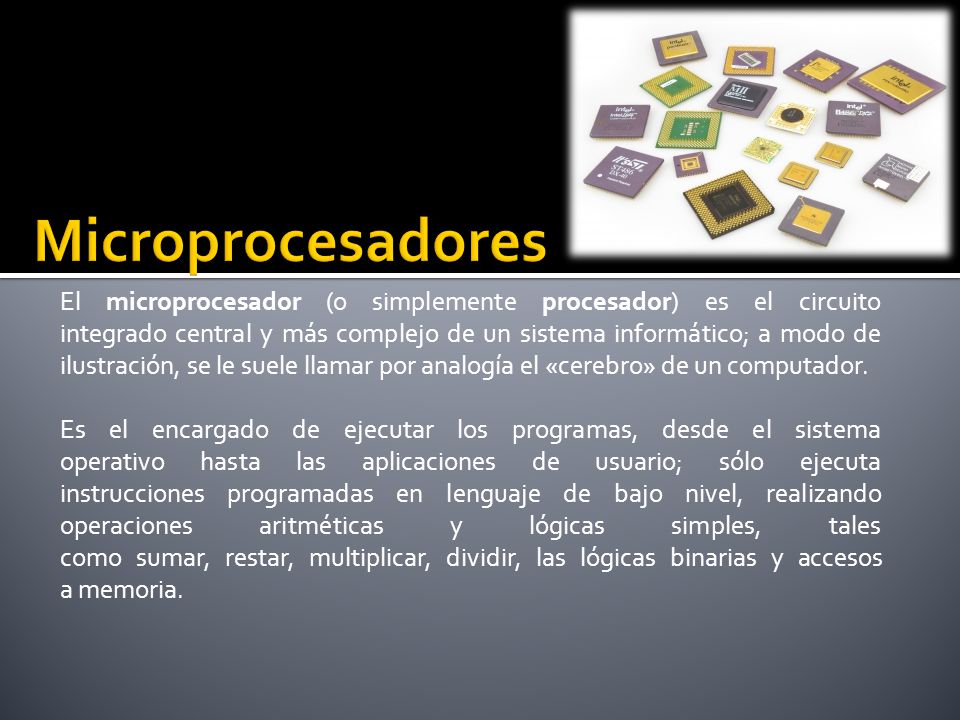 Microprocesadores

El microprocesador (o simplemente procesador) es el circuito integrado central y más complejo de un sistema informático; a modo de ilustración, se le suele llamar por analogía el «cerebro» de un computador.

Es el encargado de ejecutar los programas, desde el sistema operativo hasta las aplicaciones de usuario; sólo ejecuta instrucciones programadas en lenguaje de bajo nivel, realizando operaciones aritméticas y lógicas simples, tales como sumar, restar, multiplicar, dividir, las lógicas binarias y accesos a memoria.